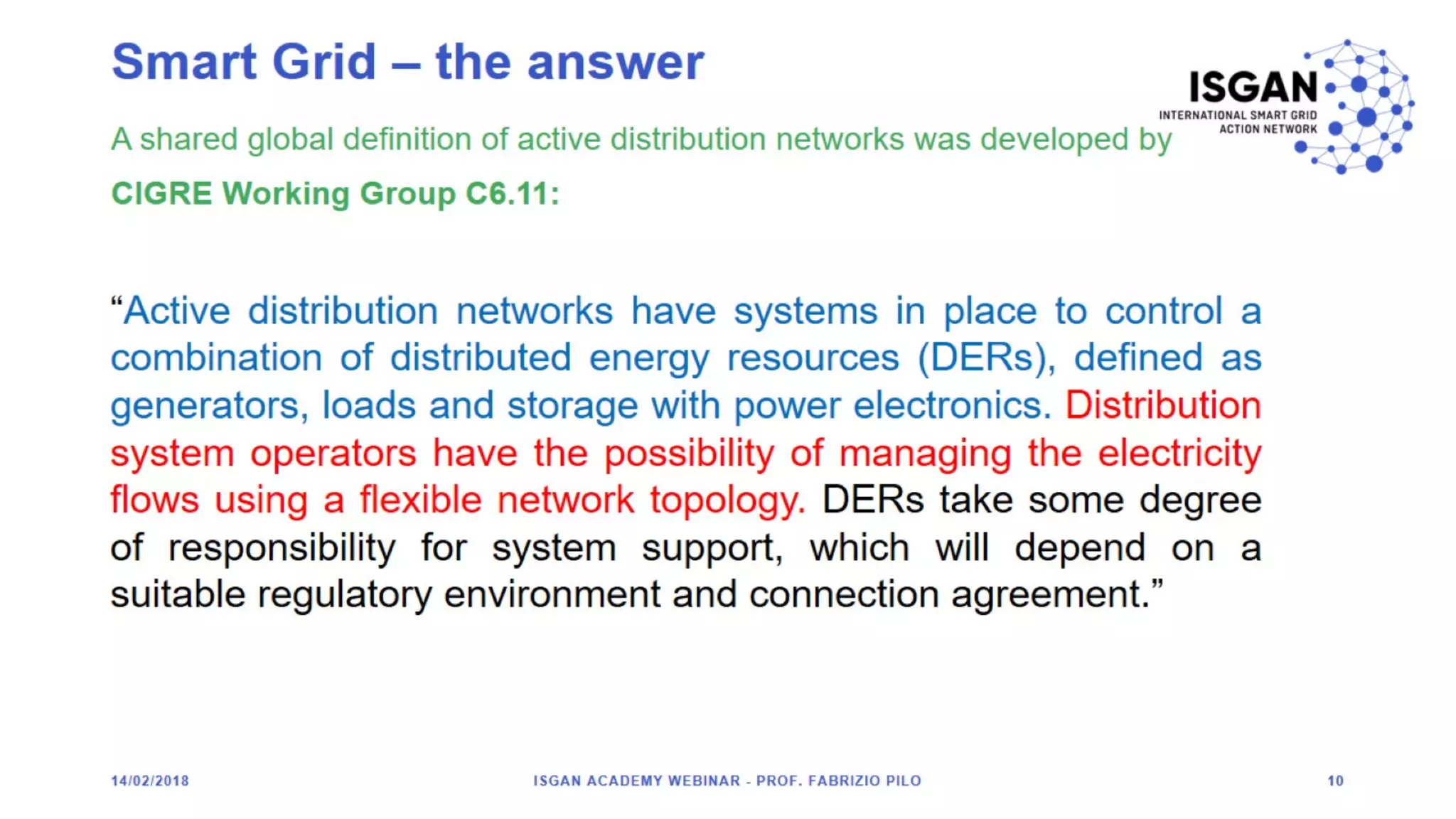 Smart Grid – the answer

ISGAN
INTERNATIONAL SMART GRID ACTION NETWORK

A shared global definition of active distribution networks was developed by CIGRE Working Group C6.11:

“Active distribution networks have systems in place to control a combination of distributed energy resources (DERs), defined as generators, loads and storage with power electronics. Distribution system operators have the possibility of managing the electricity flows using a flexible network topology. DERs take some degree of responsibility for system support, which will depend on a suitable regulatory environment and connection agreement.”

14/02/2018

ISGAN ACADEMY WEBINAR - PROF. FABRIZIO PILO

10